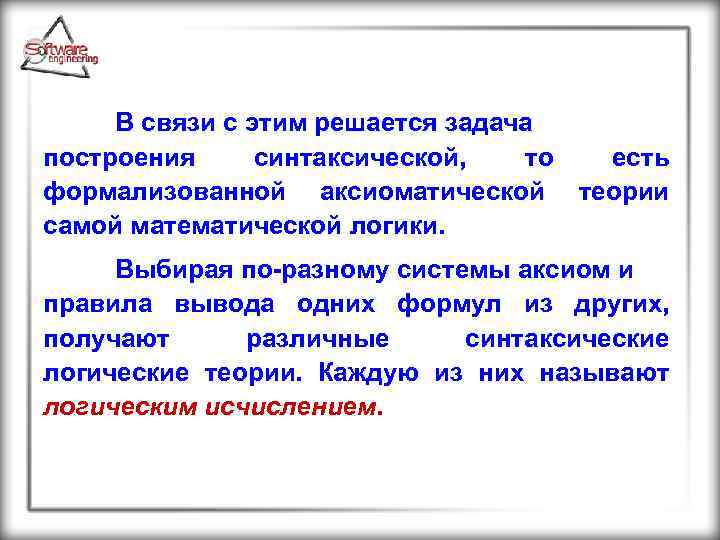 Software engineering

В связи с этим решается задача построения синтаксической, то есть формализованной аксиоматической теории самой математической логики.

Выбирая по-разному системы аксиом и правила вывода одних формул из других, получают различные синтаксические логические теории. Каждую из них называют логическим исчислением.